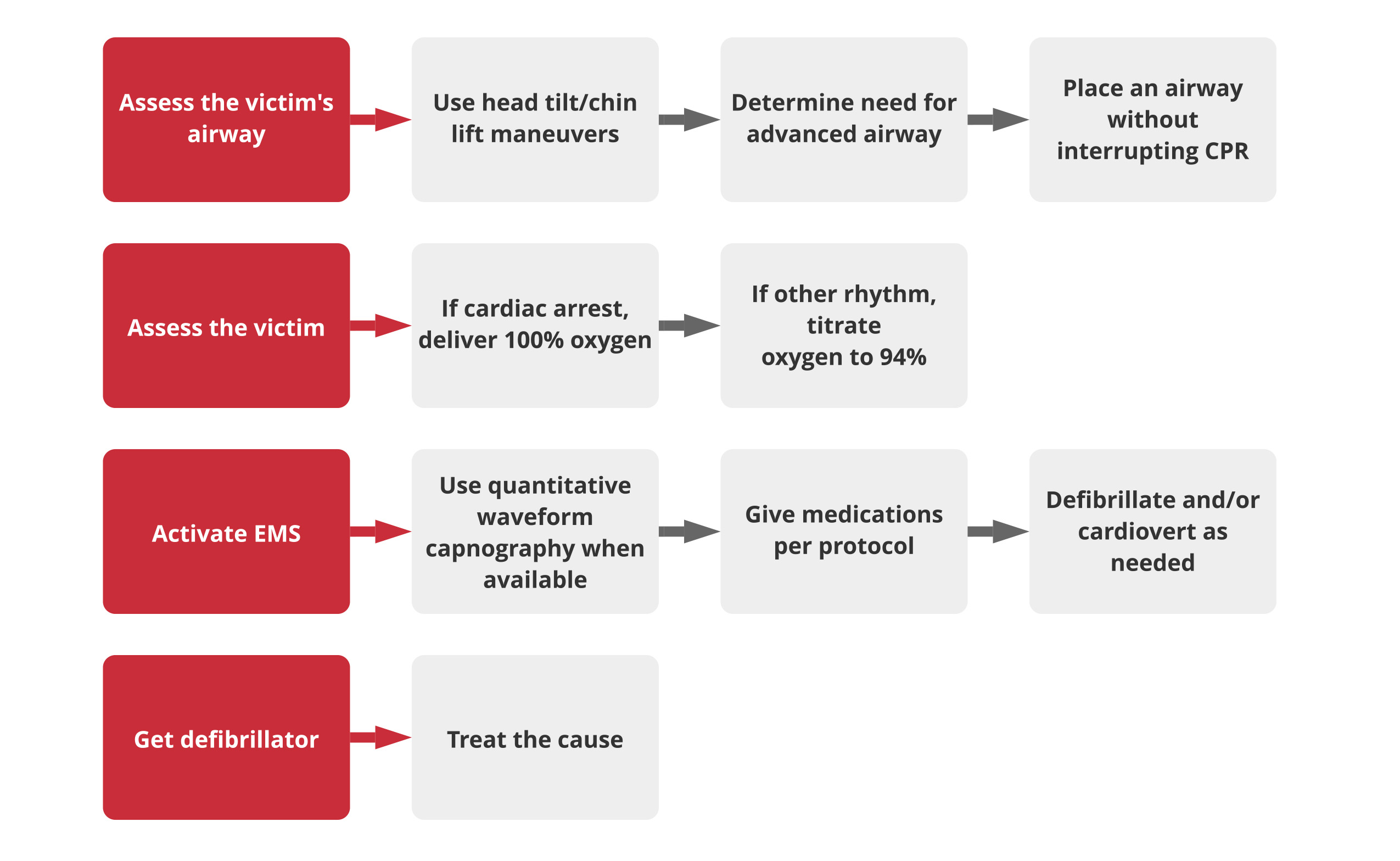 Assess the victim's airway

Use head tilt/chin lift maneuvers

Determine need for advanced airway

Place an airway without interrupting CPR

Assess the victim

If cardiac arrest, deliver 100% oxygen

If other rhythm, titrate oxygen to 94%

Activate EMS

Use quantitative waveform capnography when available

Give medications per protocol

Defibrillate and/or cardiovert as needed

Get defibrillator

Treat the cause